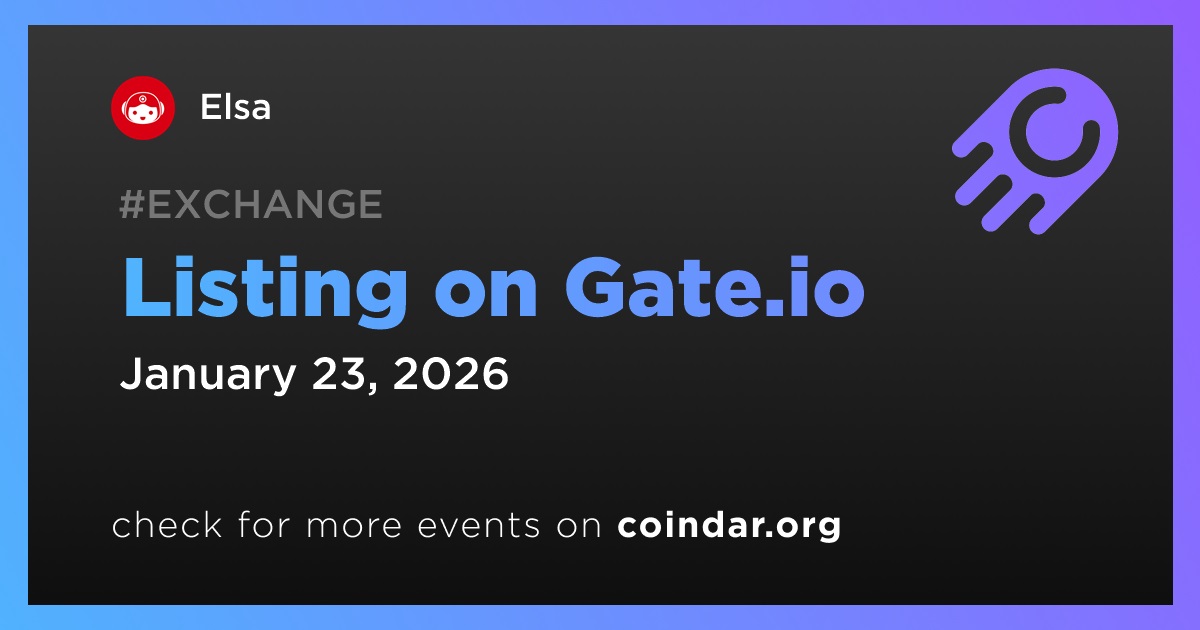 Elsa

#EXCHANGE

Listing on Gate.io

January 23, 2026

check for more events on coindar.org